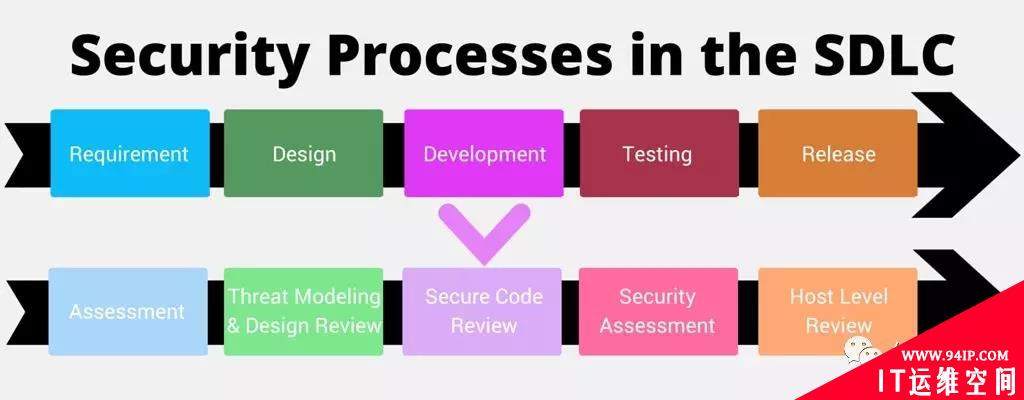 Security Processes in the SDLC

Requirement

Design

Development

Testing

Release

Assessment

Threat Modeling & Design Review

Secure Code Review

Security Assessment

Host Level Review

WWW.94IP.COM

IT运维空间